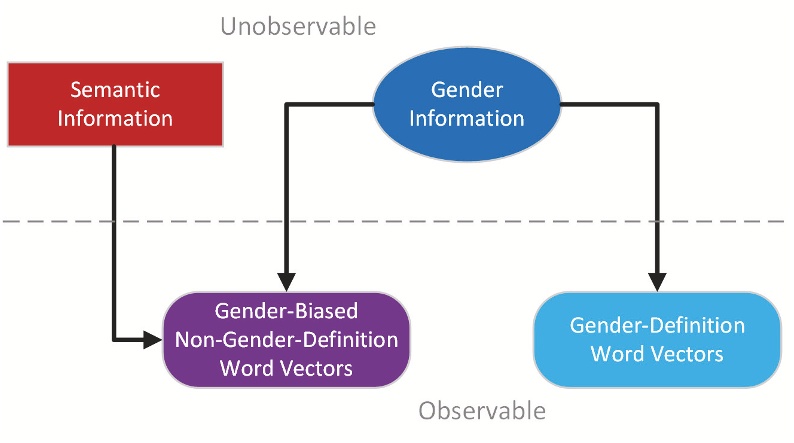 Unobservable

Semantic Information

Gender Information

Gender-Biased Non-Gender-Definition Word Vectors

Gender-Definition Word Vectors

Observable